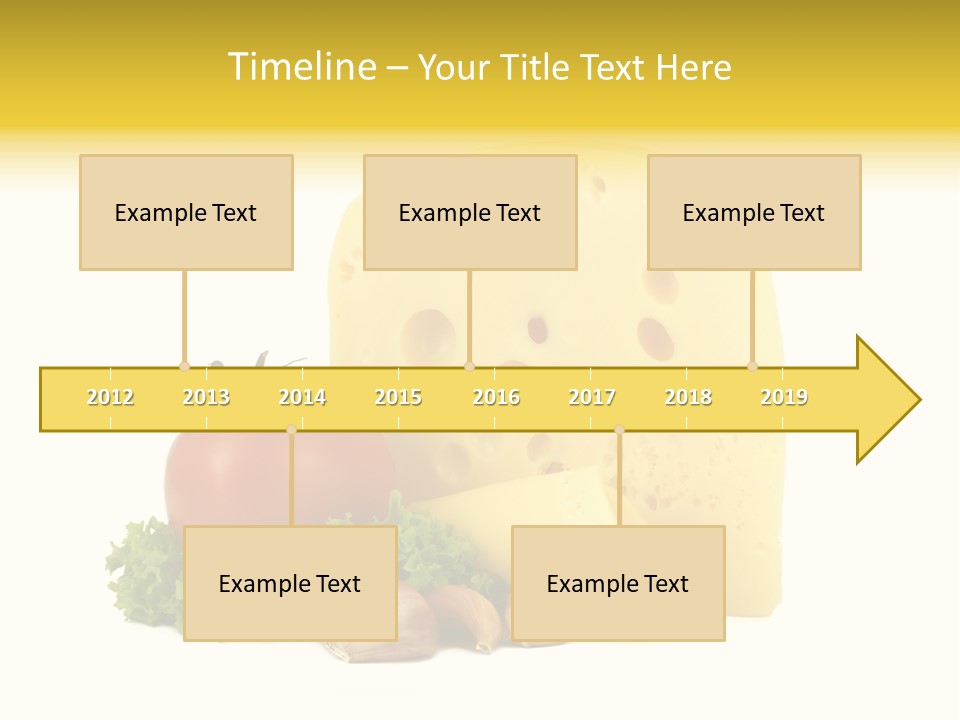 Timeline – Your Title Text Here

Example Text

Example Text

Example Text

2012 2013 2014 2015 2016 2017 2018 2019

Example Text

Example Text